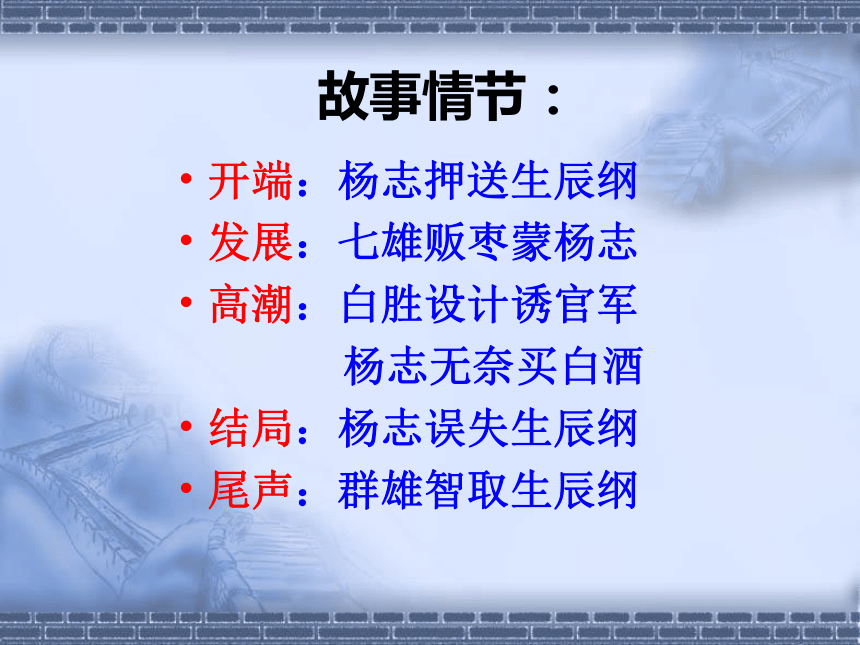 故事情节：

• 开端：杨志押送生辰纲
• 发展：七雄贩枣蒙杨志
• 高潮：白胜设计诱官军
杨志无奈买白酒
• 结局：杨志误失生辰纲
• 尾声：群雄智取生辰纲